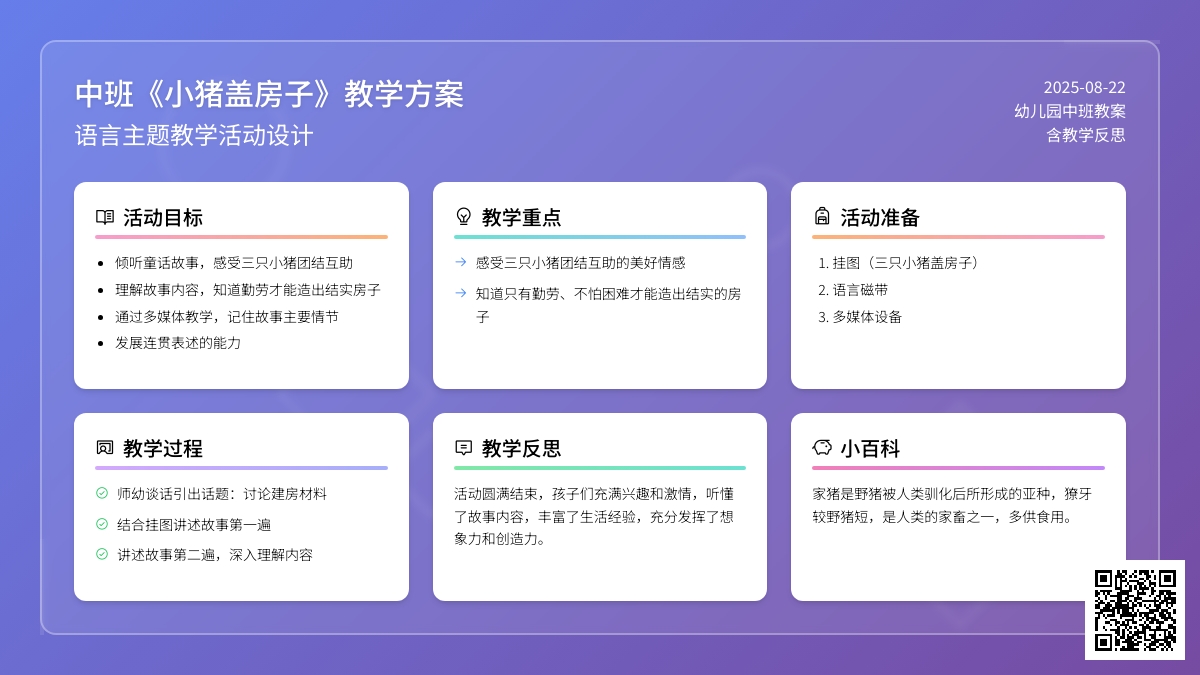 中班《小猪盖房子》教学方案
语言主题教学活动设计

2025-08-22
幼儿园中班教案
含教学反思

活动目标
- 倾听童话故事，感受三只小猪团结互助
- 理解故事内容，知道勤劳才能造出结实房子
- 通过多媒体教学，记住故事主要情节
- 发展连贯表述的能力

教学重点
→ 感受三只小猪团结互助的美好情感
→ 知道只有勤劳、不怕困难才能造出结实的房子

活动准备
1. 挂图（三只小猪盖房子）
2. 语言磁带
3. 多媒体设备

教学过程
师幼谈话引出话题：讨论建房材料
结合挂图讲述故事第一遍
讲述故事第二遍，深入理解内容

教学反思
活动圆满结束，孩子们充满兴趣和激情，听懂了故事内容，丰富了生活经验，充分发挥了想象力和创造力。

小百科
家猪是野猪被人类驯化后所形成的亚种，獠牙较野猪短，是人类的家畜之一，多供食用。